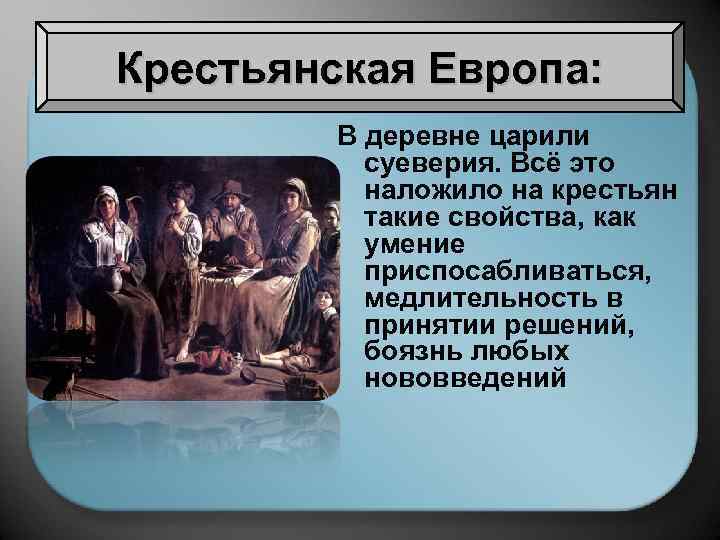 Крестьянская Европа:

В деревне царили суеверия. Всё это наложило на крестьян такие свойства, как умение приспосабливаться, медлительность в принятии решений, боязнь любых нововведений